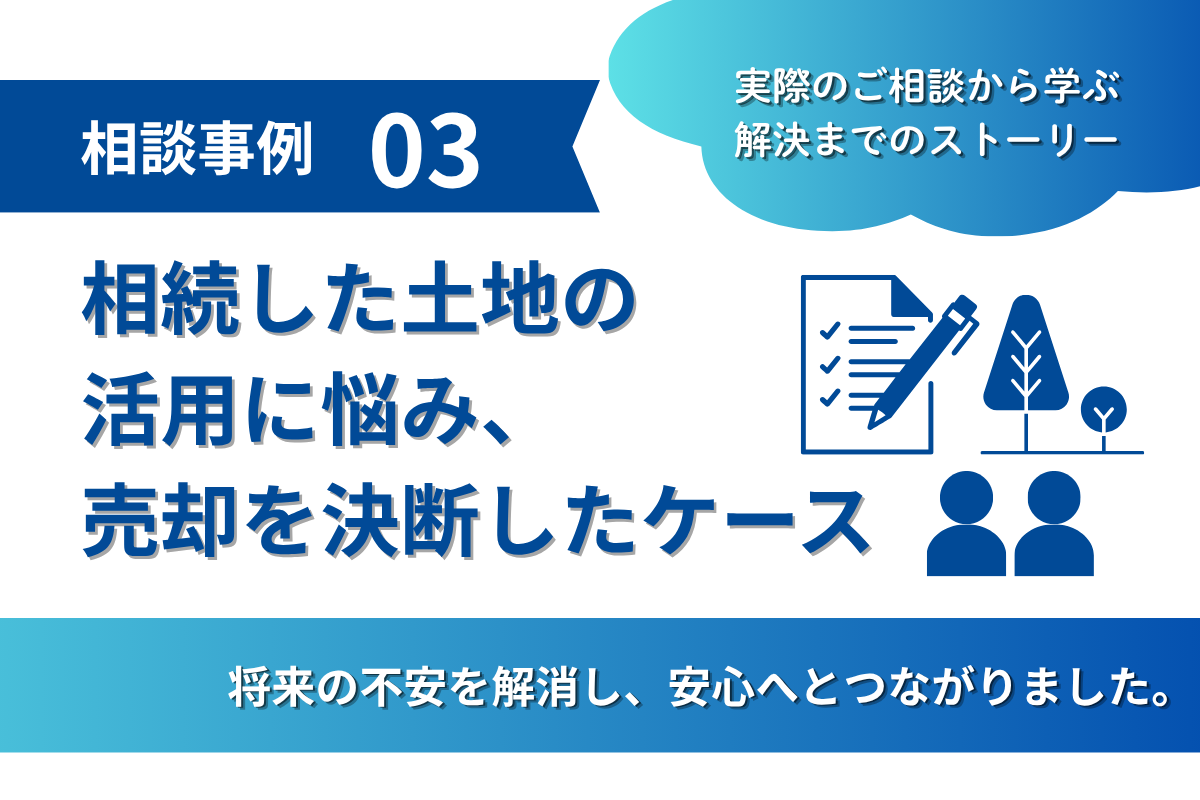 相談事例　03

実際のご相談から学ぶ
解決までのストーリー

相続した土地の
活用に悩み、
売却を決断したケース

将来の不安を解消し、安心へとつながりました。